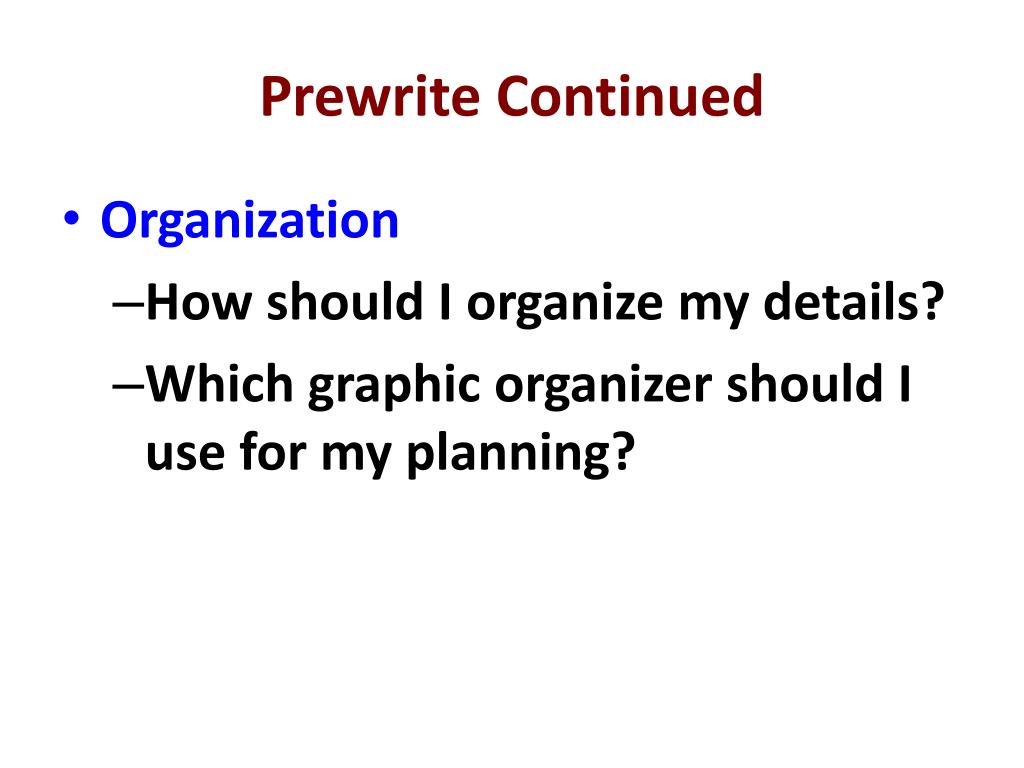 Prewrite Continued

• Organization

–How should I organize my details?

–Which graphic organizer should I use for my planning?